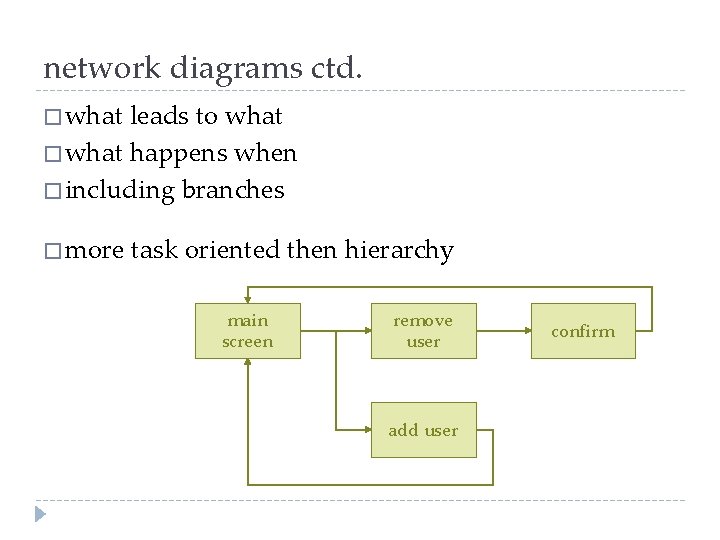 network diagrams ctd.

□ what leads to what
□ what happens when
□ including branches

□ more task oriented then hierarchy

main screen

remove user

confirm

add user